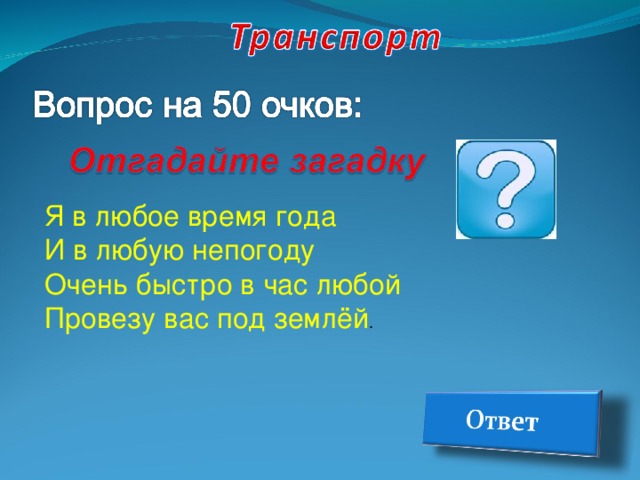 Транспорт

Вопрос на 50 очков:

Отгадайте загадку

?

Я в любое время года
И в любую непогоду
Очень быстро в час любой
Провезу вас под землёй.

Ответ